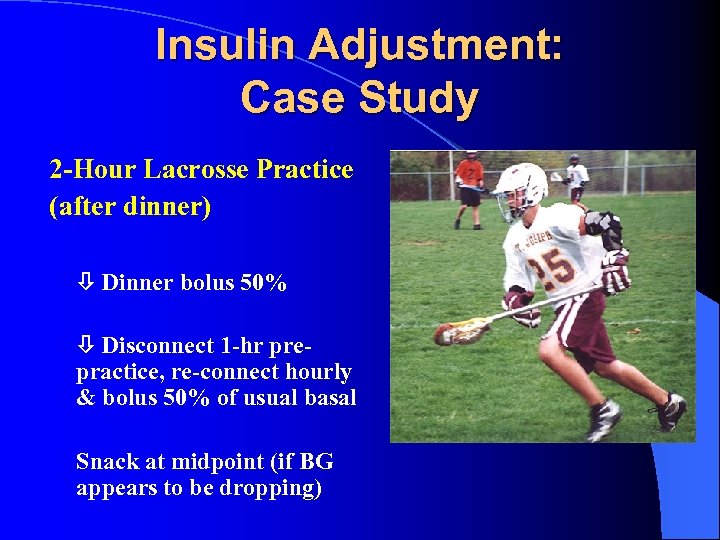 Insulin Adjustment: Case Study

2-Hour Lacrosse Practice (after dinner)

⇩ Dinner bolus 50%

⇩ Disconnect 1-hr pre-practice, re-connect hourly & bolus 50% of usual basal

Snack at midpoint (if BG appears to be dropping)

ST. JOSEPH

25